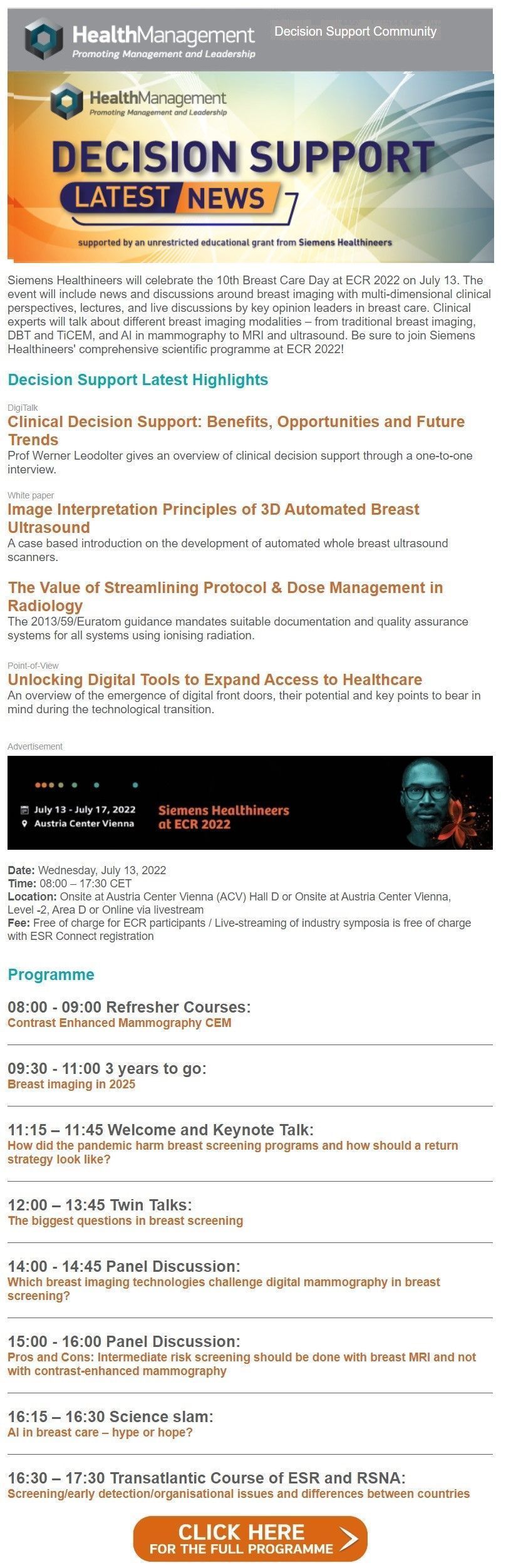 HealthManagement
Promoting Management and Leadership
Decision Support Community

HealthManagement
Promoting Management and Leadership
DECISION SUPPORT
LATEST NEWS
supported by an unrestricted educational grant from Siemens Healthineers

Siemens Healthineers will celebrate the 10th Breast Care Day at ECR 2022 on July 13. The event will include news and discussions around breast imaging with multi-dimensional clinical perspectives, lectures, and live discussions by key opinion leaders in breast care. Clinical experts will talk about different breast imaging modalities – from traditional breast imaging, DBT and TiCEM, and AI in mammography to MRI and ultrasound. Be sure to join Siemens Healthineers' comprehensive scientific programme at ECR 2022!

Decision Support Latest Highlights

DigiTalk
Clinical Decision Support: Benefits, Opportunities and Future Trends
Prof Werner Leodolter gives an overview of clinical decision support through a one-to-one interview.

White paper
Image Interpretation Principles of 3D Automated Breast Ultrasound
A case based introduction on the development of automated whole breast ultrasound scanners.

The Value of Streamlining Protocol & Dose Management in Radiology
The 2013/59/Euratom guidance mandates suitable documentation and quality assurance systems for all systems using ionising radiation.

Point-of-View
Unlocking Digital Tools to Expand Access to Healthcare
An overview of the emergence of digital front doors, their potential and key points to bear in mind during the technological transition.

Advertisement

July 13 - July 17, 2022
Austria Center Vienna
Siemens Healthineers at ECR 2022

Date: Wednesday, July 13, 2022
Time: 08:00 – 17:30 CET
Location: Onsite at Austria Center Vienna (ACV) Hall D or Onsite at Austria Center Vienna, Level -2, Area D or Online via livestream
Fee: Free of charge for ECR participants / Live-streaming of industry symposia is free of charge with ESR Connect registration

Programme

08:00 - 09:00 Refresher Courses:
Contrast Enhanced Mammography CEM

09:30 - 11:00 3 years to go:
Breast imaging in 2025

11:15 – 11:45 Welcome and Keynote Talk:
How did the pandemic harm breast screening programs and how should a return strategy look like?

12:00 – 13:45 Twin Talks:
The biggest questions in breast screening

14:00 - 14:45 Panel Discussion:
Which breast imaging technologies challenge digital mammography in breast screening?

15:00 - 16:00 Panel Discussion:
Pros and Cons: Intermediate risk screening should be done with breast MRI and not with contrast-enhanced mammography

16:15 – 16:30 Science slam:
AI in breast care – hype or hope?

16:30 – 17:30 Transatlantic Course of ESR and RSNA:
Screening/early detection/organisational issues and differences between countries

CLICK HERE
FOR THE FULL PROGRAMME